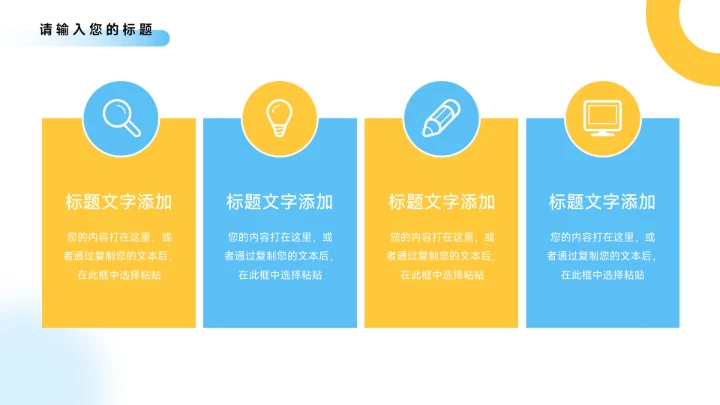 请输入您的标题

标题文字添加

您的内容打在这里，或者通过复制您的文本后，在此框中选择粘贴

标题文字添加

您的内容打在这里，或者通过复制您的文本后，在此框中选择粘贴

标题文字添加

您的内容打在这里，或者通过复制您的文本后，在此框中选择粘贴

标题文字添加

您的内容打在这里，或者通过复制您的文本后，在此框中选择粘贴